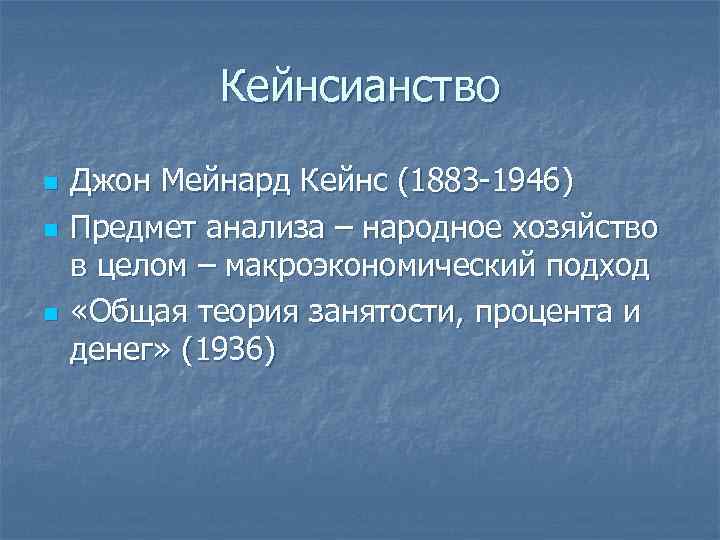 Кейнсианство

Джон Мейнард Кейнс (1883-1946)

Предмет анализа – народное хозяйство в целом – макроэкономический подход

«Общая теория занятости, процента и денег» (1936)